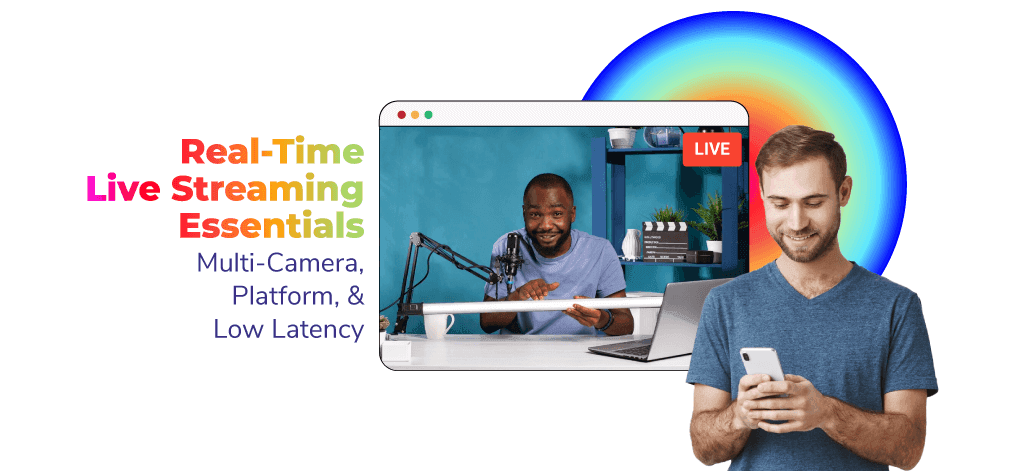 Real-Time
Live Streaming
Essentials
Multi-Camera,
Platform, &
Low Latency

LIVE